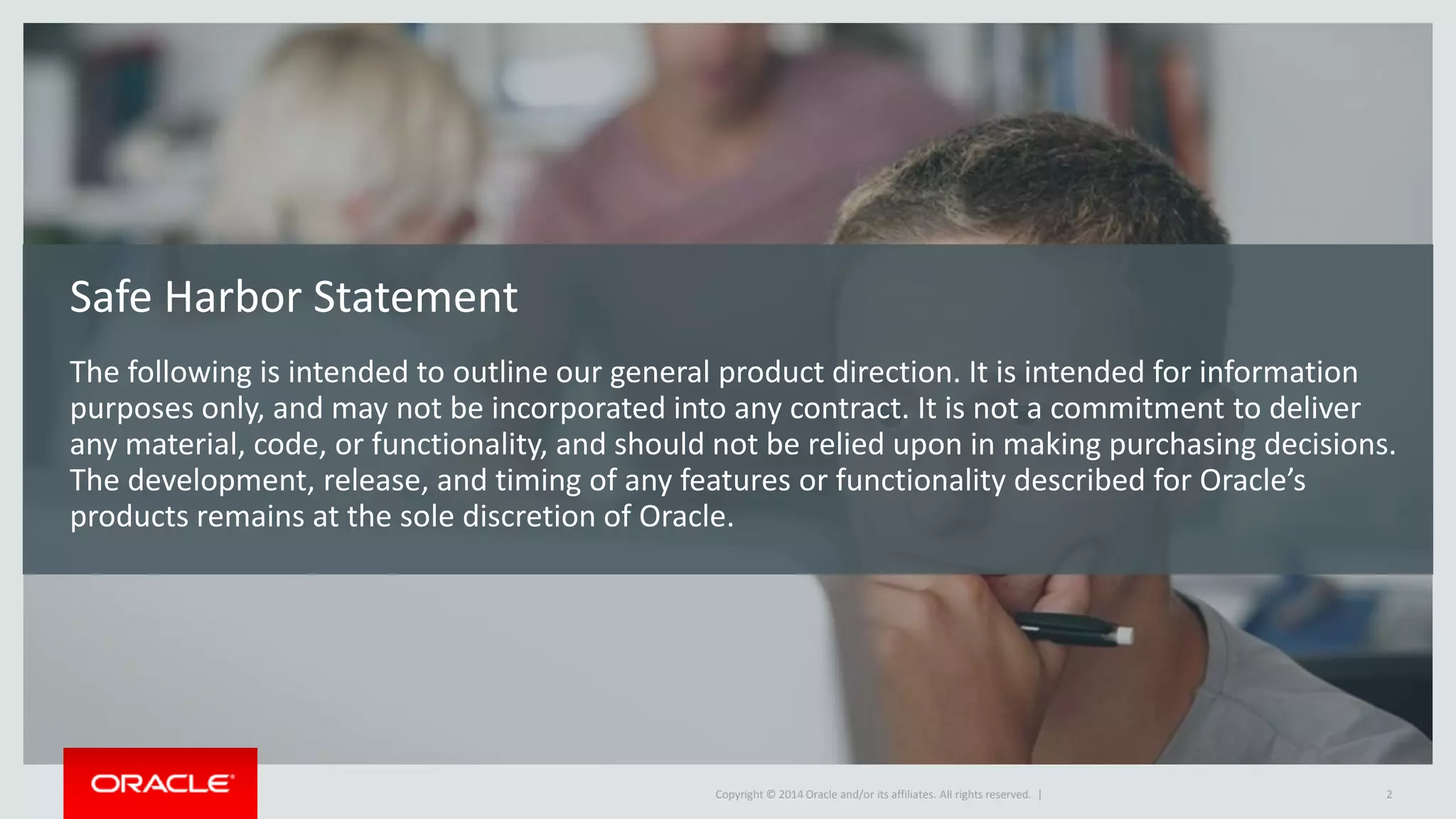 Safe Harbor Statement

The following is intended to outline our general product direction. It is intended for information purposes only, and may not be incorporated into any contract. It is not a commitment to deliver any material, code, or functionality, and should not be relied upon in making purchasing decisions. The development, release, and timing of any features or functionality described for Oracle's products remains at the sole discretion of Oracle.

ORACLE

Copyright © 2014 Oracle and/or its affiliates. All rights reserved. |

2